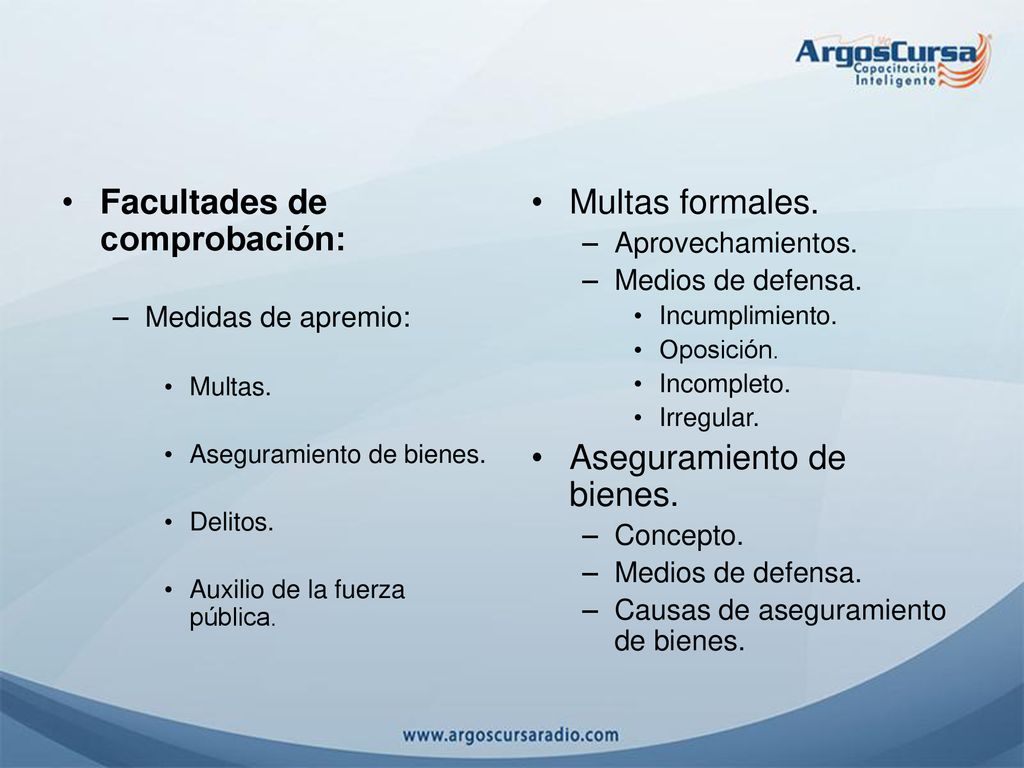 ArgosCursa
Capacitación Inteligente

• Facultades de comprobación:
– Medidas de apremio:
• Multas.
• Aseguramiento de bienes.
• Delitos.
• Auxilio de la fuerza pública.

• Multas formales.
– Aprovechamientos.
– Medios de defensa.
• Incumplimiento.
• Oposición.
• Incompleto.
• Irregular.
• Aseguramiento de bienes.
– Concepto.
– Medios de defensa.
– Causas de aseguramiento de bienes.

www.argoscursaradio.com